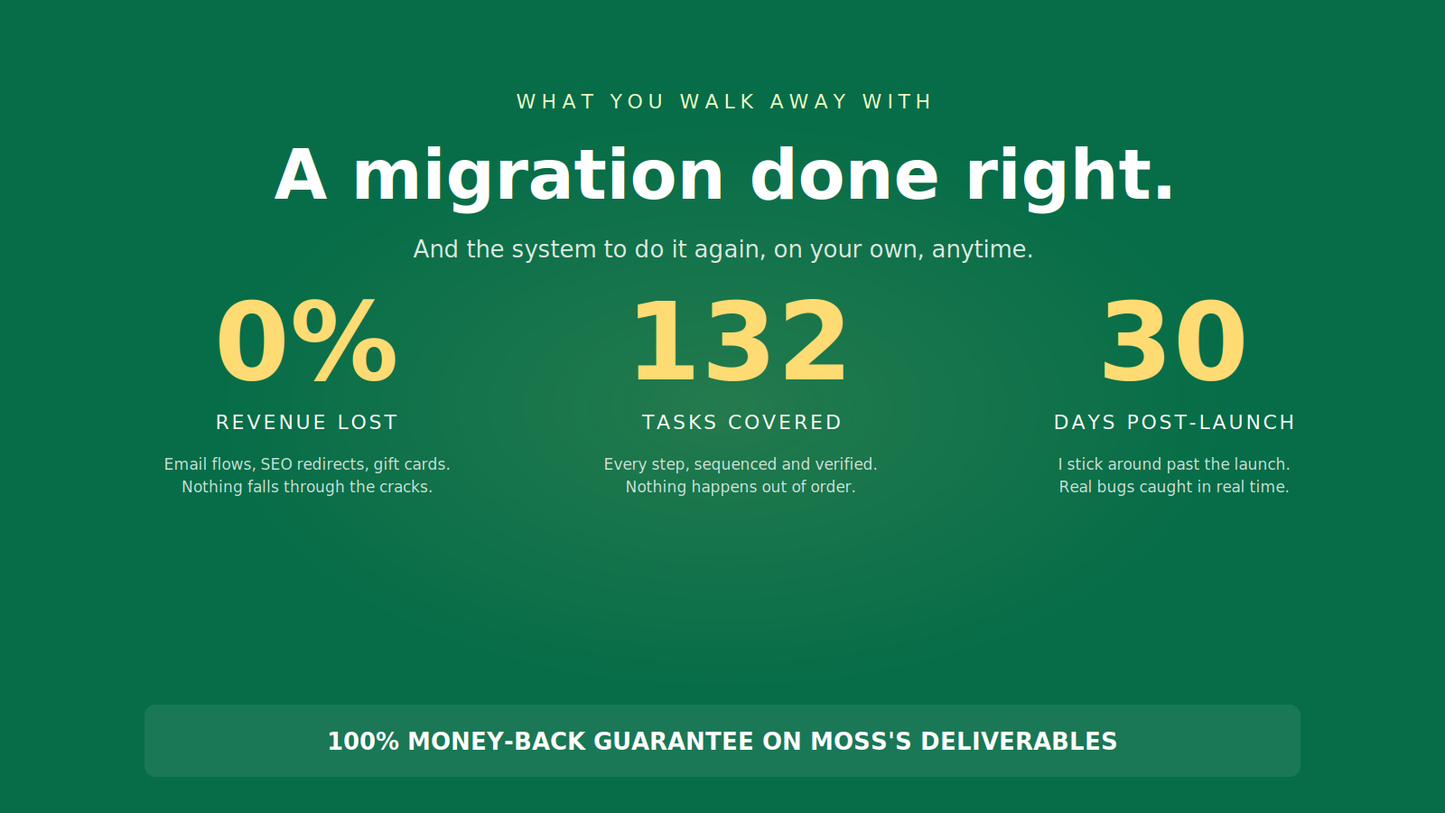 WHAT YOU WALK AWAY WITH

A migration done right.

And the system to do it again, on your own, anytime.

0%

REVENUE LOST

Email flows, SEO redirects, gift cards. Nothing falls through the cracks.

132

TASKS COVERED

Every step, sequenced and verified. Nothing happens out of order.

30

DAYS POST-LAUNCH

I stick around past the launch. Real bugs caught in real time.

100% MONEY-BACK GUARANTEE ON MOSS'S DELIVERABLES